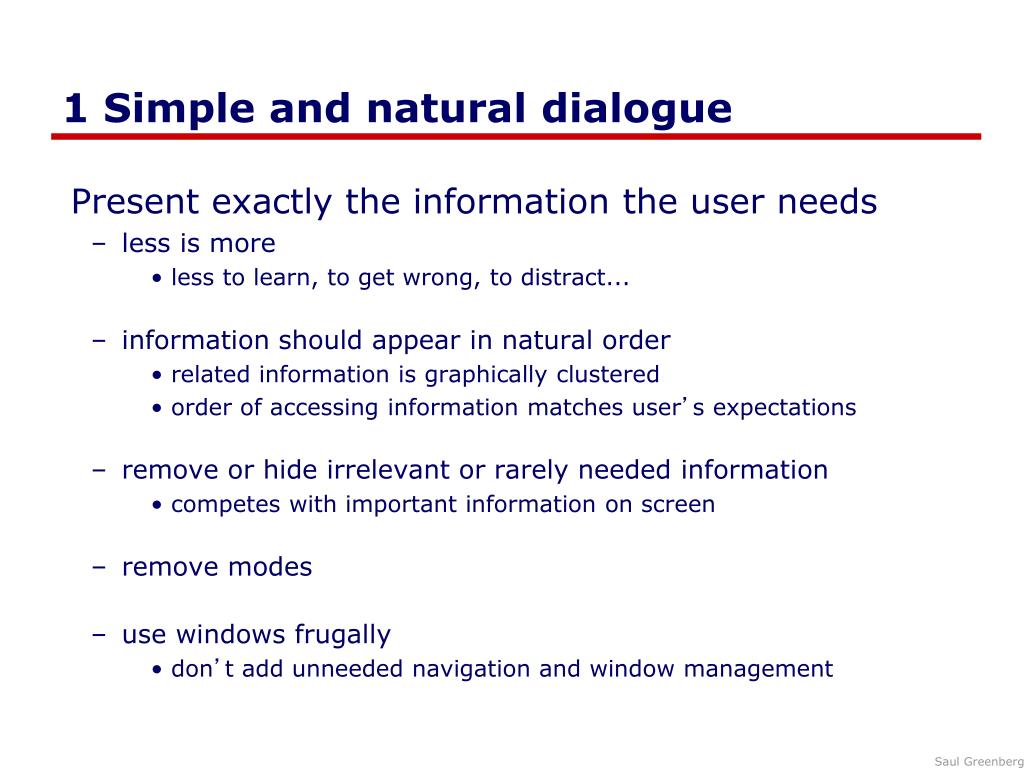 1 Simple and natural dialogue

Present exactly the information the user needs

– less is more

• less to learn, to get wrong, to distract...

– information should appear in natural order

• related information is graphically clustered

• order of accessing information matches user’s expectations

– remove or hide irrelevant or rarely needed information

• competes with important information on screen

– remove modes

– use windows frugally

• don’t add unneeded navigation and window management

Saul Greenberg